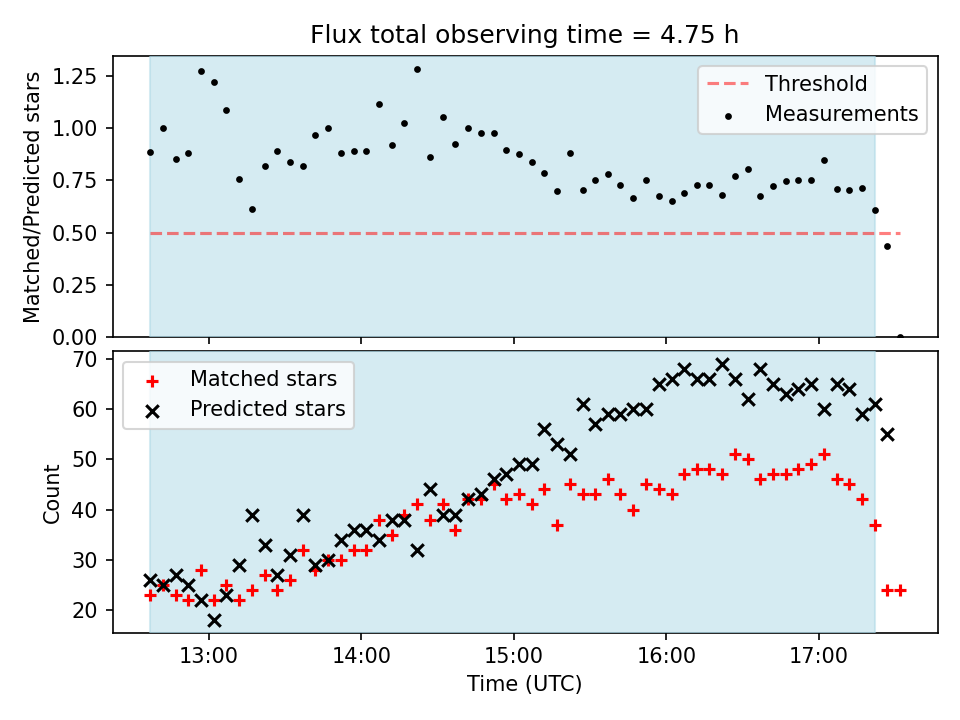 Flux total observing time = 4.75 h

Matched/Predicted stars
1.25
1.00
0.75
0.50
0.25
0.00

Threshold
Measurements

Count
70
60
50
40
30
20

Matched stars
Predicted stars

13:00
14:00
15:00
16:00
17:00
Time (UTC)